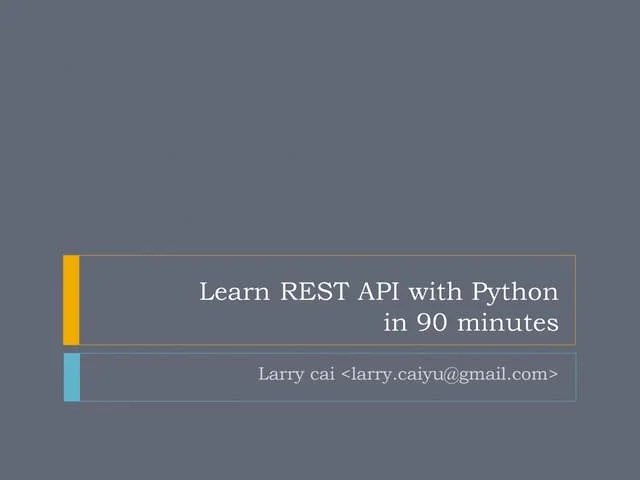 Learn REST API with Python in 90 minutes

Larry cai <larry.caiyu@gmail.com>